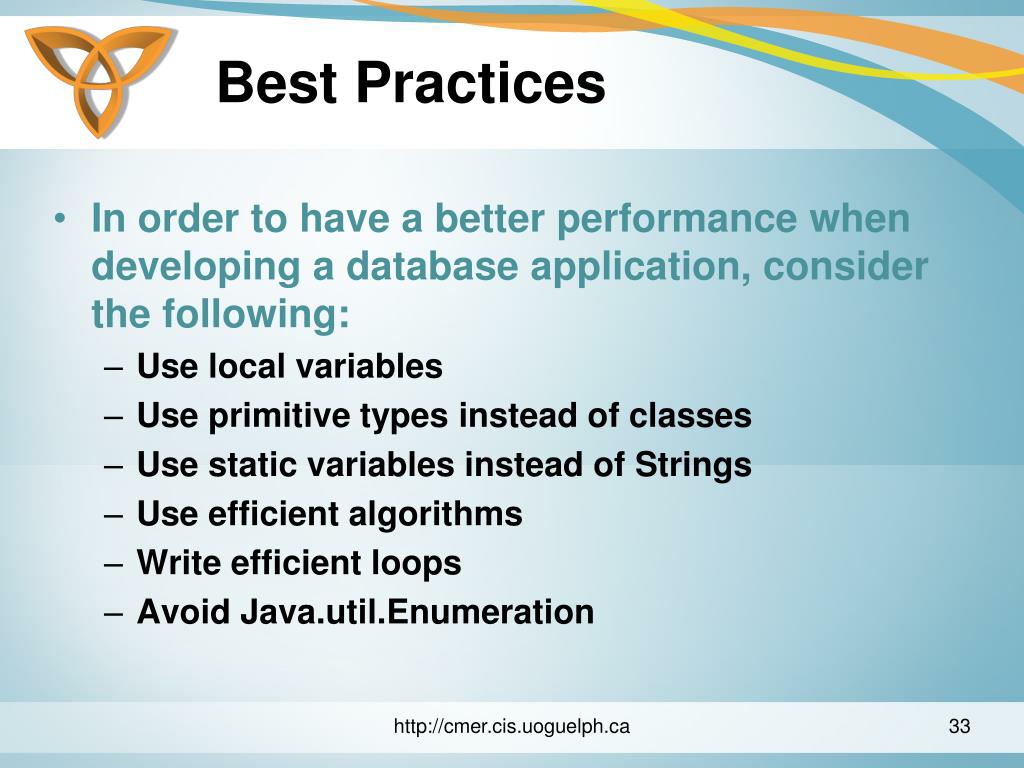 Best Practices

• In order to have a better performance when developing a database application, consider the following:
– Use local variables
– Use primitive types instead of classes
– Use static variables instead of Strings
– Use efficient algorithms
– Write efficient loops
– Avoid Java.util.Enumeration

http://cmer.cis.uoguelph.ca

33